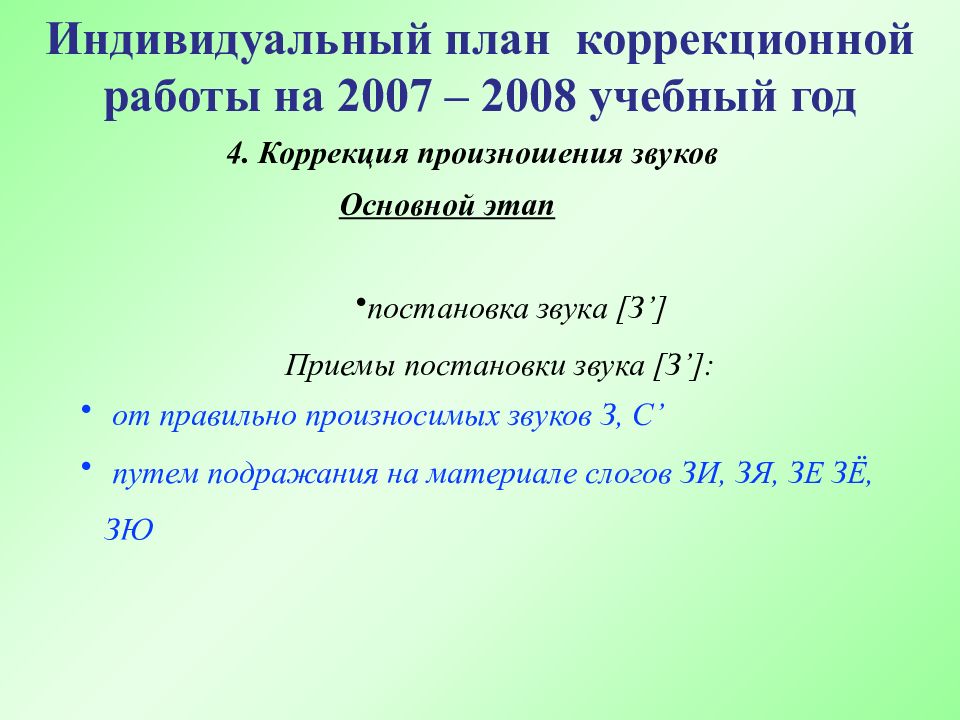 Индивидуальный план коррекционной работы на 2007 – 2008 учебный год

4. Коррекция произношения звуков

Основной этап

•постановка звука [З’]

Приемы постановки звука [З’]:

• от правильно произносимых звуков З, С’

• путем подражания на материале слогов ЗИ, ЗЯ, ЗЕ ЗЁ, ЗЮ